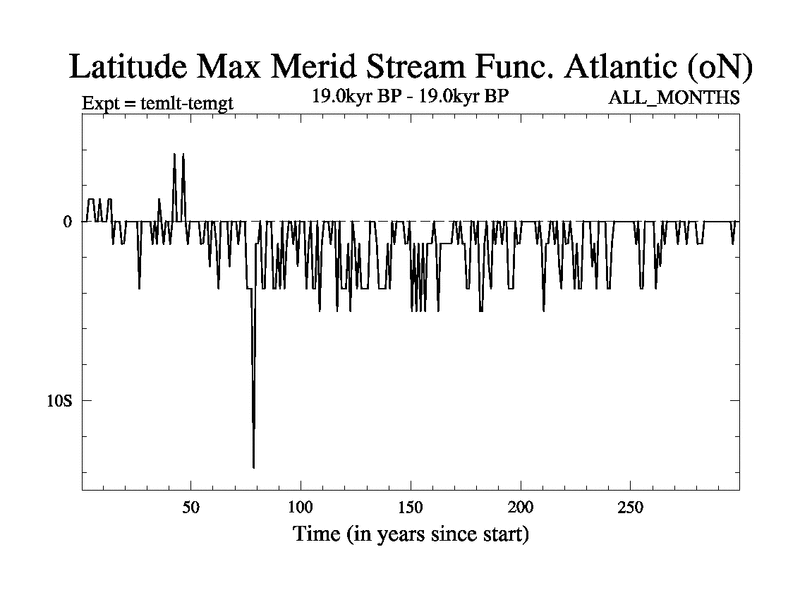 Latitude Max Merid Stream Func. Atlantic (oN)

Expt = temlt-temgt

19.0kyr BP - 19.0kyr BP

ALL_MONTHS

0

10S

50

100

150

200

250

Time (in years since start)